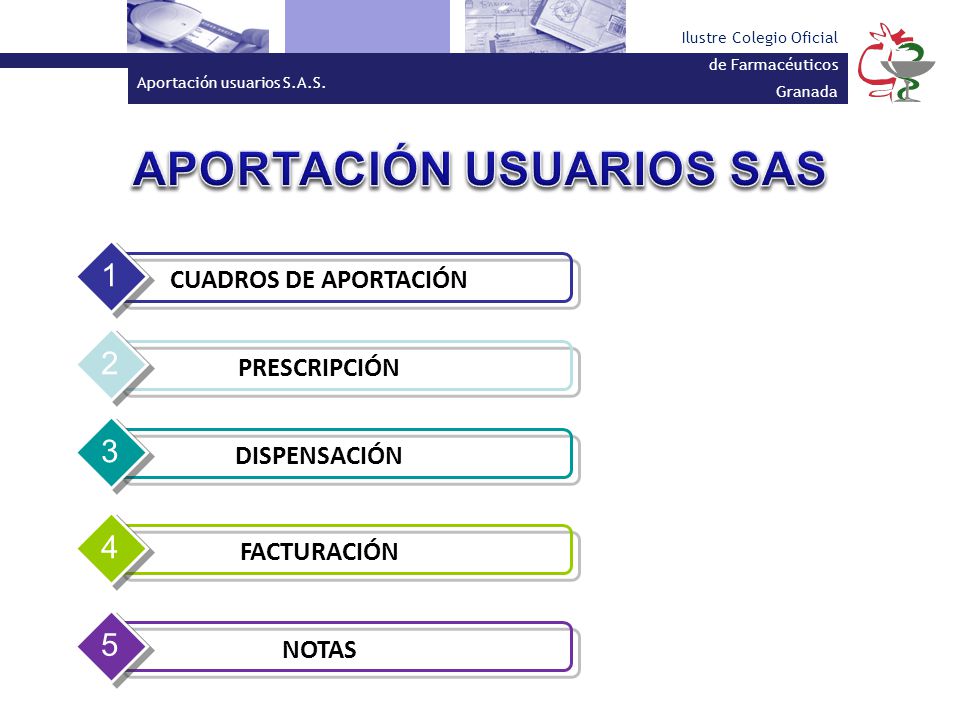 Aportación usuarios S.A.S.

Ilustre Colegio Oficial
de Farmacéuticos
Granada

APORTACIÓN USUARIOS SAS

1 CUADROS DE APORTACIÓN

2 PRESCRIPCIÓN

3 DISPENSACIÓN

4 FACTURACIÓN

5 NOTAS